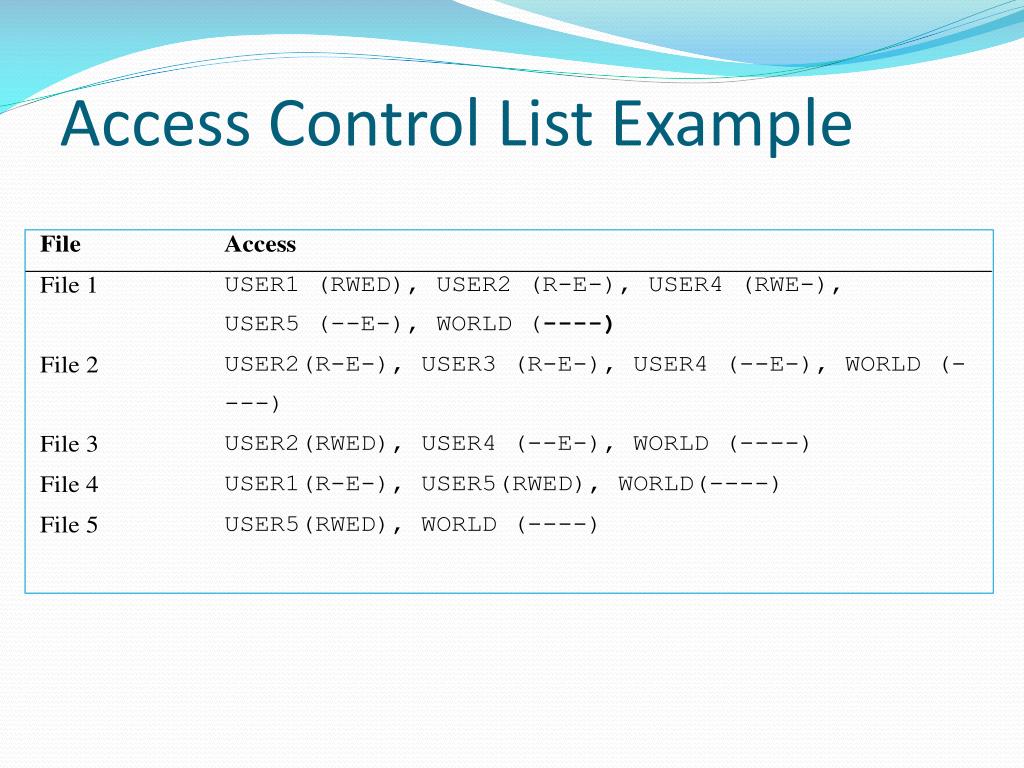 Access Control List Example

| File | Access |
|---|---|
| File 1 | USER1 (RWED), USER2 (R-E-), USER4 (RWE-), USER5 (--E-), WORLD (----) |
| File 2 | USER2(R-E-), USER3 (R-E-), USER4 (--E-), WORLD (----) |
| File 3 | USER2(RWED), USER4 (--E-), WORLD (----) |
| File 4 | USER1(R-E-), USER5(RWED), WORLD(----) |
| File 5 | USER5(RWED), WORLD (----) |